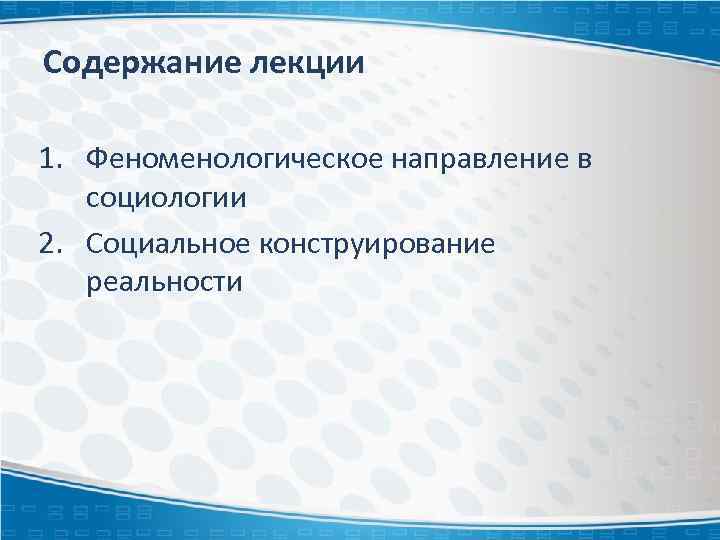 Содержание лекции

1. Феноменологическое направление в социологии
2. Социальное конструирование реальности